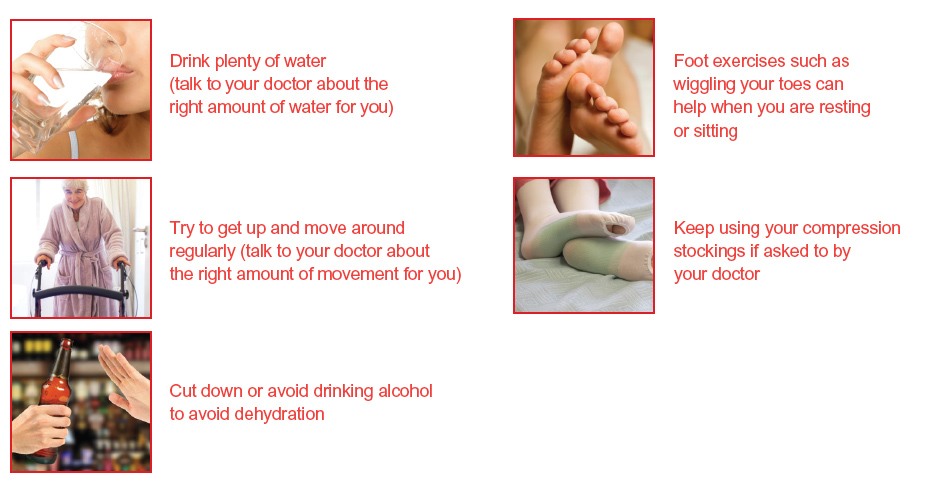 Drink plenty of water (talk to your doctor about the right amount of water for you)

Try to get up and move around regularly (talk to your doctor about the right amount of movement for you)

Cut down or avoid drinking alcohol to avoid dehydration

Foot exercises such as wiggling your toes can help when you are resting or sitting

Keep using your compression stockings if asked to by your doctor